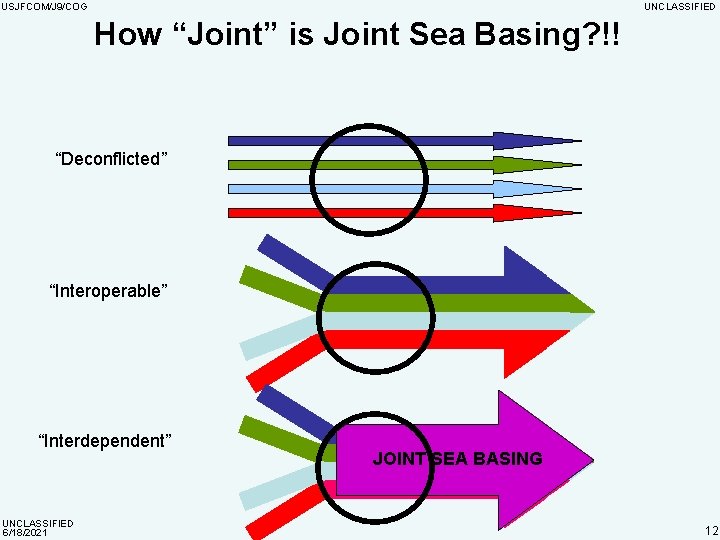 USJFCOM/J9/COG

UNCLASSIFIED

How “Joint” is Joint Sea Basing?!!

“Deconflicted”

“Interoperable”

“Interdependent”

JOINT SEA BASING

UNCLASSIFIED
6/18/2021

12